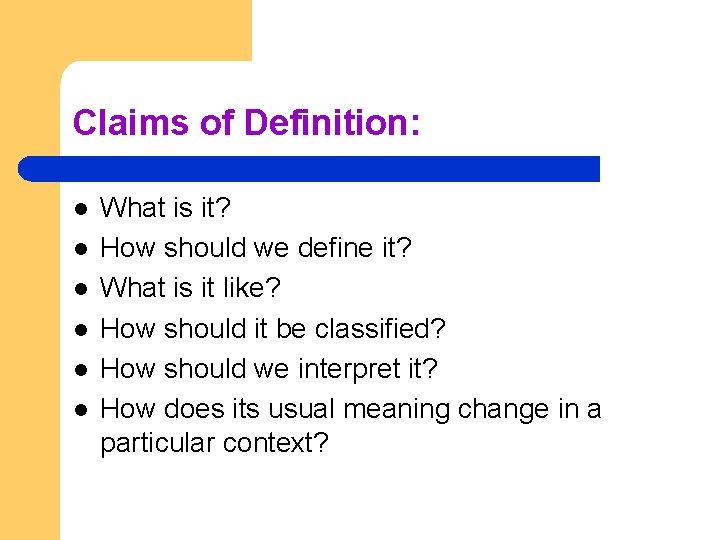 Claims of Definition:

- What is it?
- How should we define it?
- What is it like?
- How should it be classified?
- How should we interpret it?
- How does its usual meaning change in a particular context?